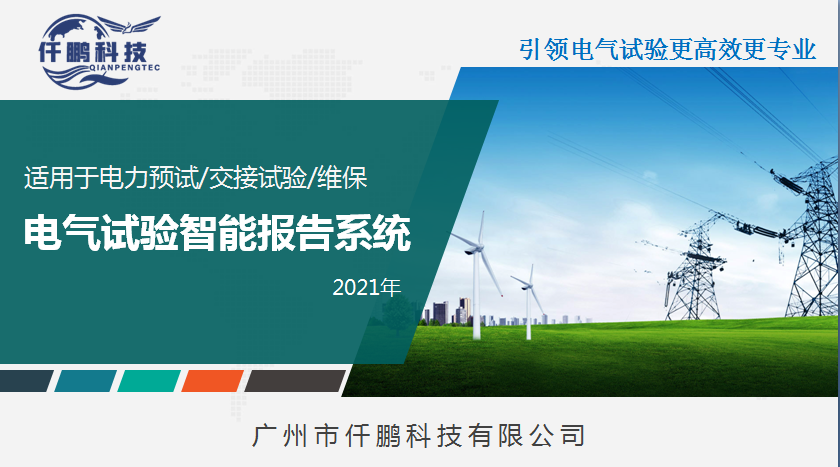 仟鹏科技
QIANPENGTEC

引领电气试验更高效更专业

适用于电力预试/交接试验/维保

电气试验智能报告系统

2021年

广州市仟鹏科技有限公司